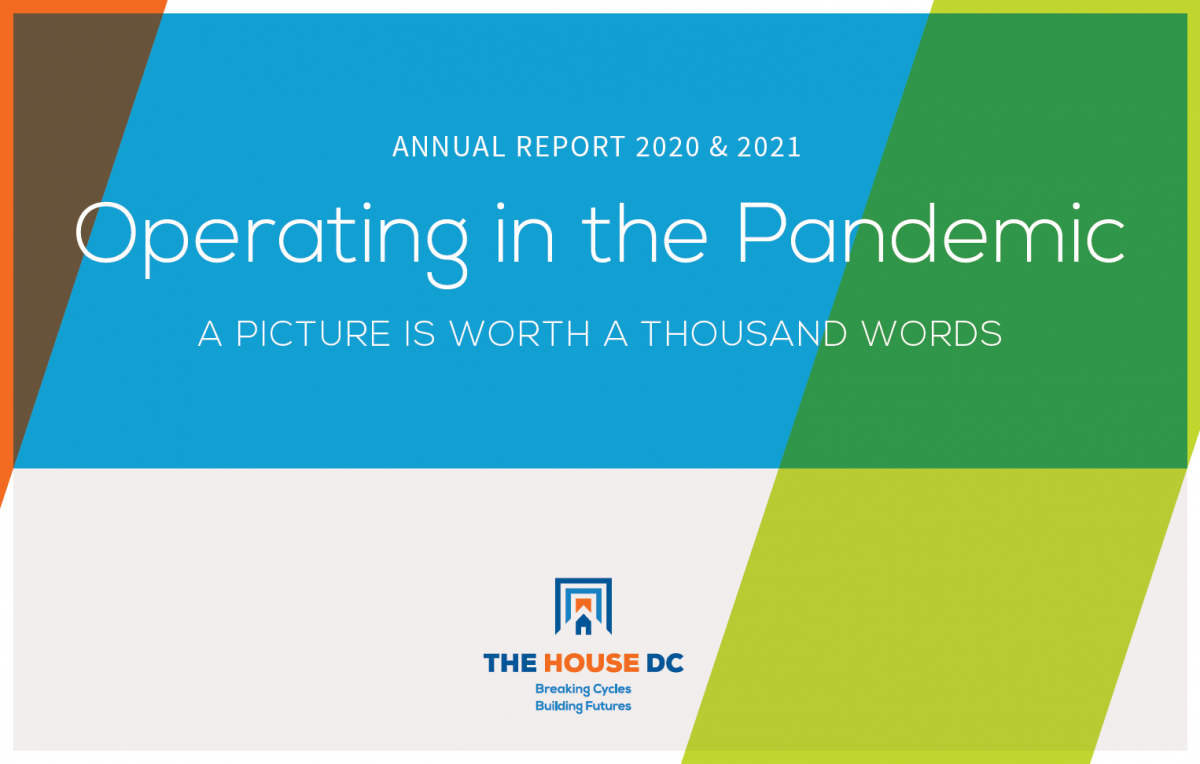 ANNUAL REPORT 2020 & 2021

Operating in the Pandemic

A PICTURE IS WORTH A THOUSAND WORDS

THE HOUSE DC
Breaking Cycles
Building Futures